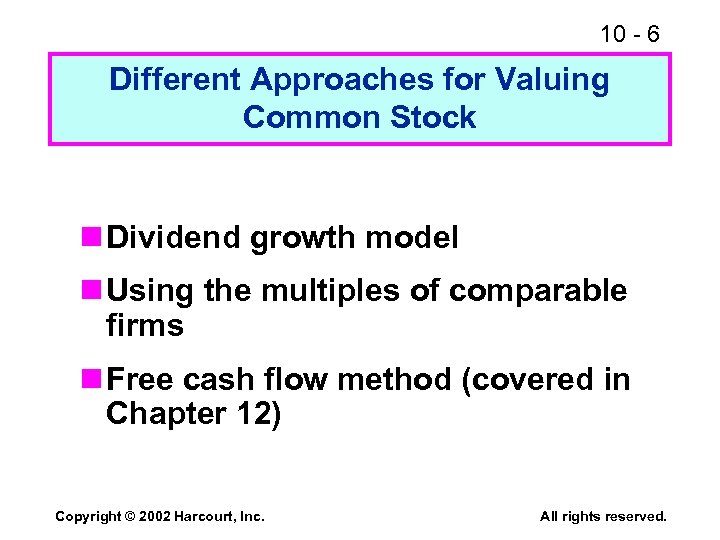 10 - 6

Different Approaches for Valuing Common Stock

■ Dividend growth model
■ Using the multiples of comparable firms
■ Free cash flow method (covered in Chapter 12)

Copyright © 2002 Harcourt, Inc.

All rights reserved.